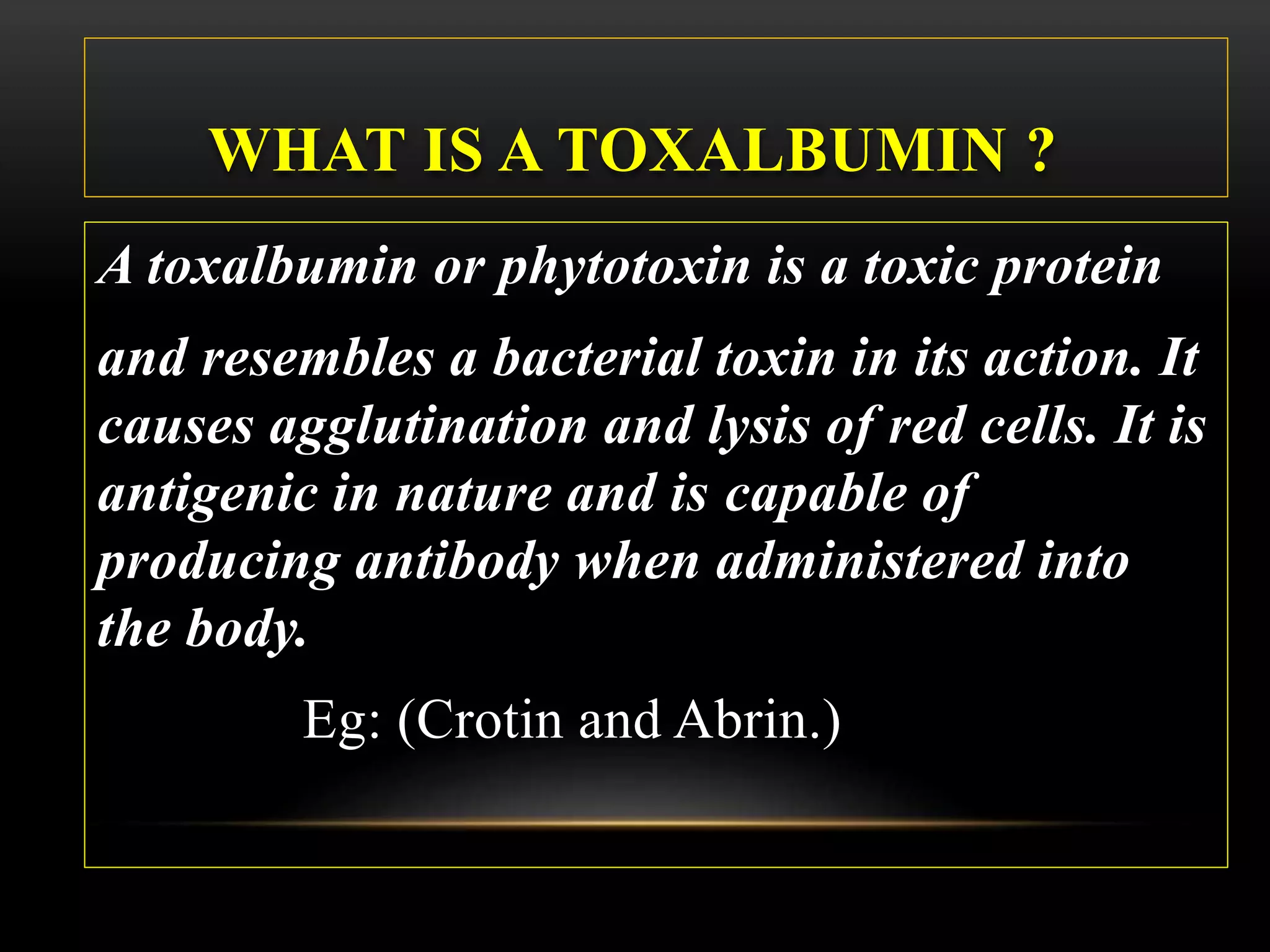 WHAT IS A TOXALBUMIN ?

A toxalbumin or phytotoxin is a toxic protein and resembles a bacterial toxin in its action. It causes agglutination and lysis of red cells. It is antigenic in nature and is capable of producing antibody when administered into the body.

Eg: (Crotin and Abrin.)